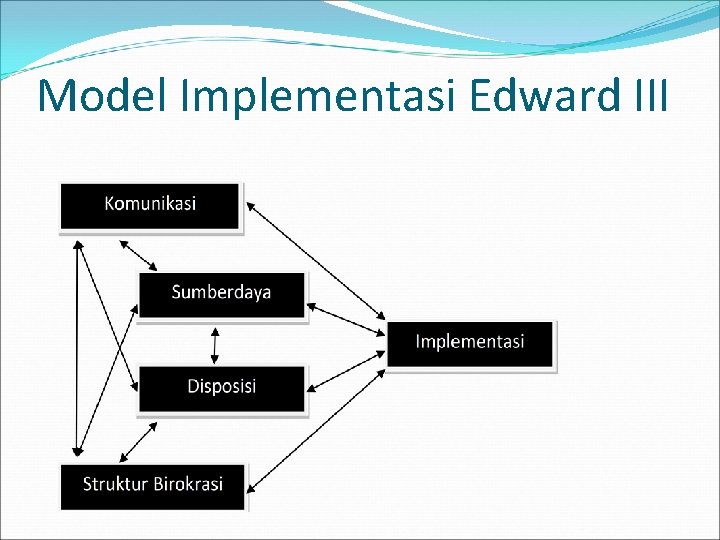 Model Implementasi Edward III

Komunikasi

Sumberdaya

Disposisi

Struktur Birokrasi

Implementasi